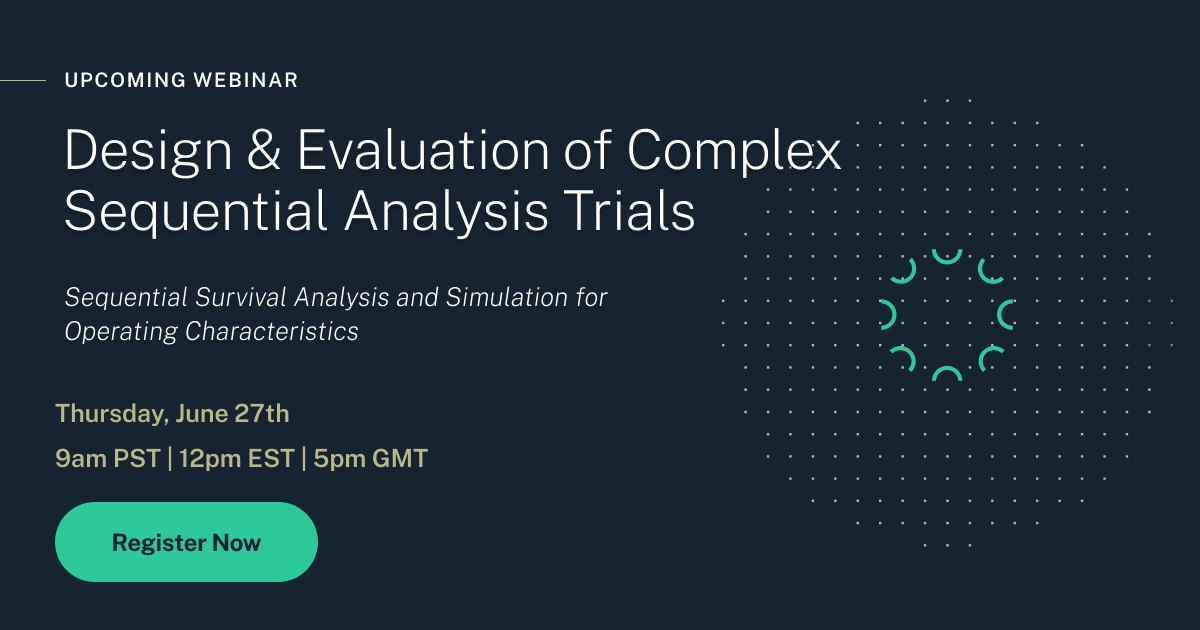 UPCOMING WEBINAR

Design & Evaluation of Complex Sequential Analysis Trials

Sequential Survival Analysis and Simulation for Operating Characteristics

Thursday, June 27th

9am PST | 12pm EST | 5pm GMT

Register Now